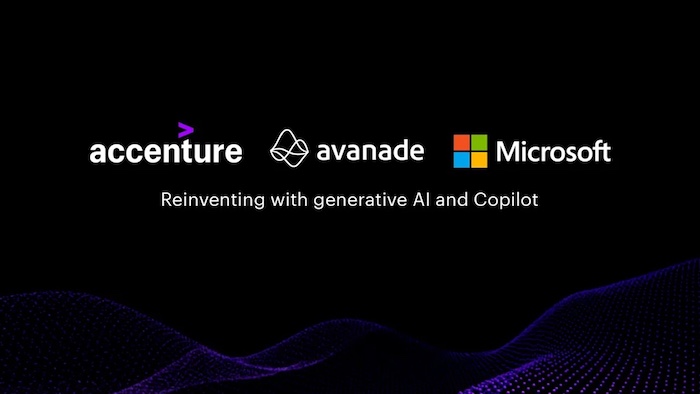 accenture avanade Microsoft

Reinventing with generative AI and Copilot